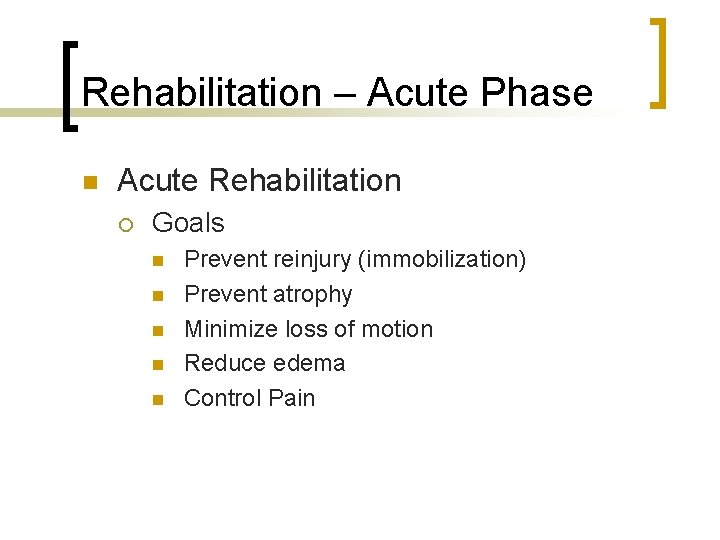 Rehabilitation – Acute Phase

Acute Rehabilitation

Goals

Prevent reinjury (immobilization)

Prevent atrophy

Minimize loss of motion

Reduce edema

Control Pain